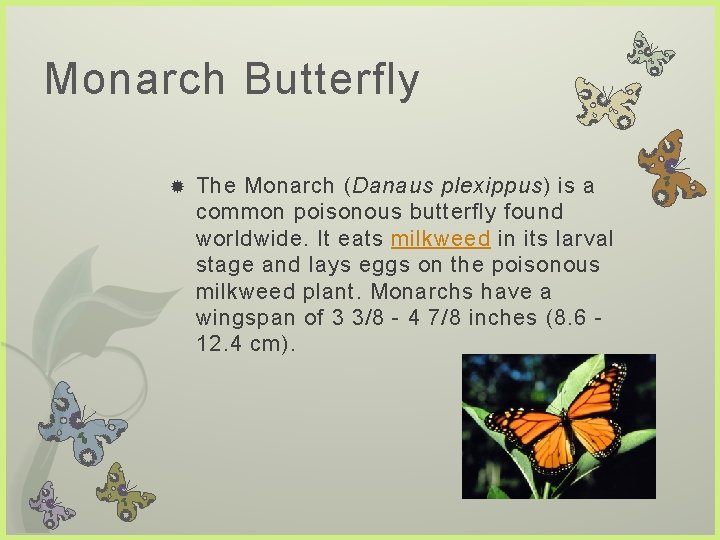 Monarch Butterfly

• The Monarch (Danaus plexippus) is a common poisonous butterfly found worldwide. It eats milkweed in its larval stage and lays eggs on the poisonous milkweed plant. Monarchs have a wingspan of 3 3/8 - 4 7/8 inches (8.6 - 12.4 cm).